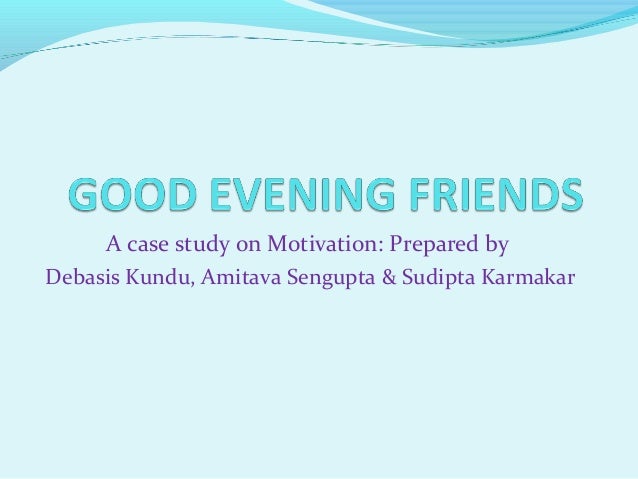 GOOD EVENING FRIENDS

A case study on Motivation: Prepared by
Debasis Kundu, Amitava Sengupta & Sudipta Karmakar